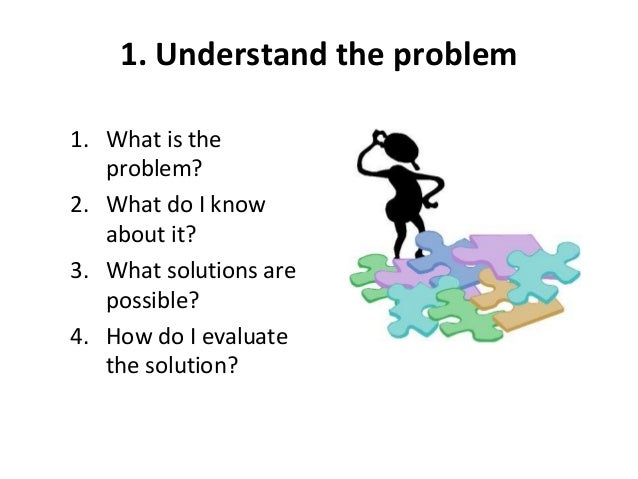 1. Understand the problem

1. What is the problem?
2. What do I know about it?
3. What solutions are possible?
4. How do I evaluate the solution?